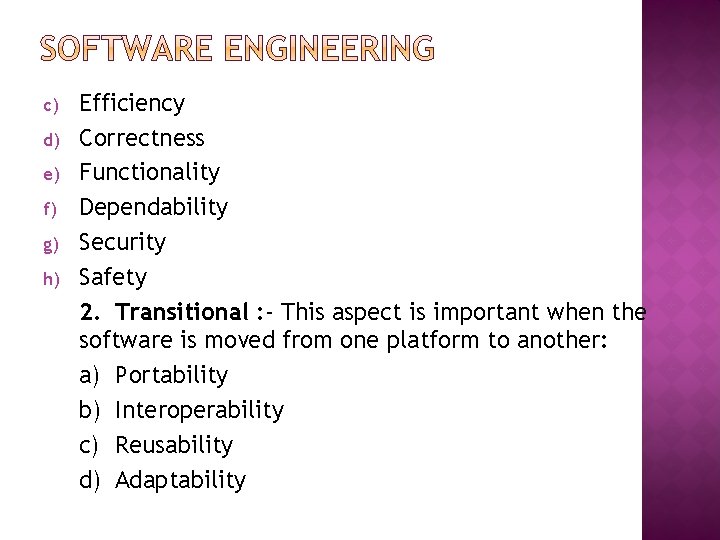 SOFTWARE ENGINEERING

c) Efficiency
d) Correctness
e) Functionality
f) Dependability
g) Security
h) Safety

2. Transitional :- This aspect is important when the software is moved from one platform to another:

a) Portability
b) Interoperability
c) Reusability
d) Adaptability